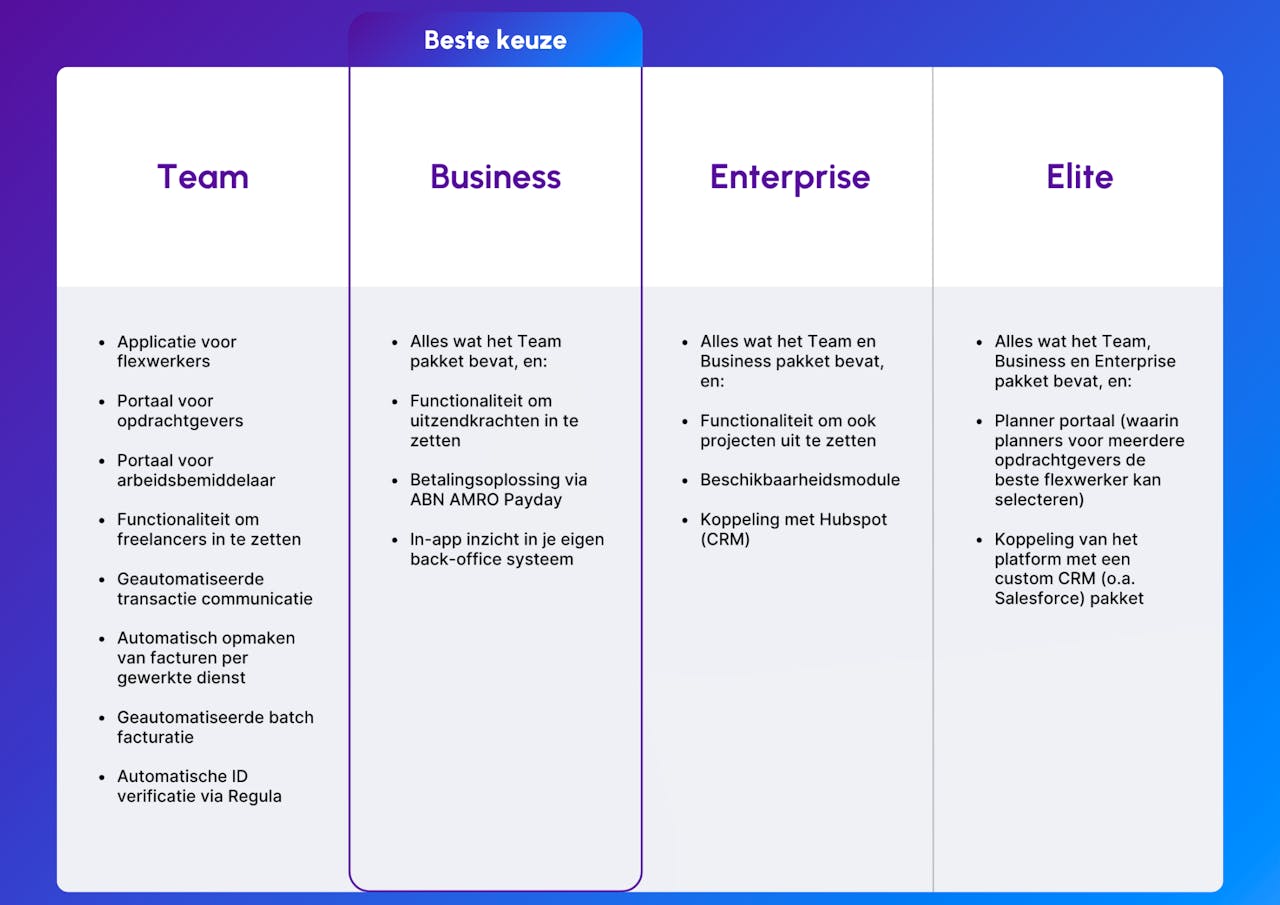 Team

- Applicatie voor flexwerkers
- Portaal voor opdrachtgevers
- Portaal voor arbeidsbemiddelaar
- Functionaliteit om freelancers in te zetten
- Geautomatiseerde transactie communicatie
- Automatisch opmaken van facturen per gewerkte dienst
- Geautomatiseerde batch facturatie
- Automatische ID verificatie via Regula

Beste keuze

Business

- Alles wat het Team pakket bevat, en:
- Functionaliteit om uitzendkrachten in te zetten
- Betalingsoplossing via ABN AMRO Payday
- In-app inzicht in je eigen back-office systeem

Enterprise

- Alles wat het Team en Business pakket bevat, en:
- Functionaliteit om ook projecten uit te zetten
- Beschikbaarheidsmodule
- Koppeling met Hubspot (CRM)

Elite

- Alles wat het Team, Business en Enterprise pakket bevat, en:
- Planner portaal (waarin planners voor meerdere opdrachtgevers de beste flexwerker kan selecteren)
- Koppeling van het platform met een custom CRM (o.a. Salesforce) pakket